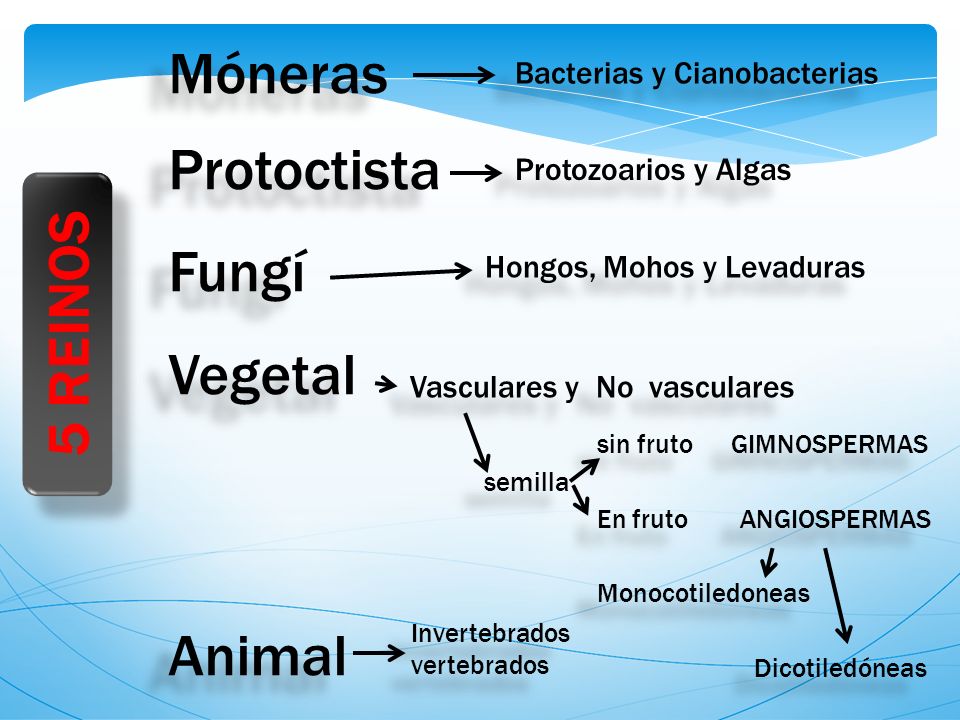 5 REINOS

Móneras → Bacterias y Cianobacterias

Protoctista → Protozoarios y Algas

Fungí → Hongos, Mohos y Levaduras

Vegetal → Vasculares y No vasculares

semilla

sin fruto GIMNOSPERMAS

En fruto ANGIOSPERMAS

Monocotiledoneas

Dicotiledóneas

Animal → Invertebrados vertebrados